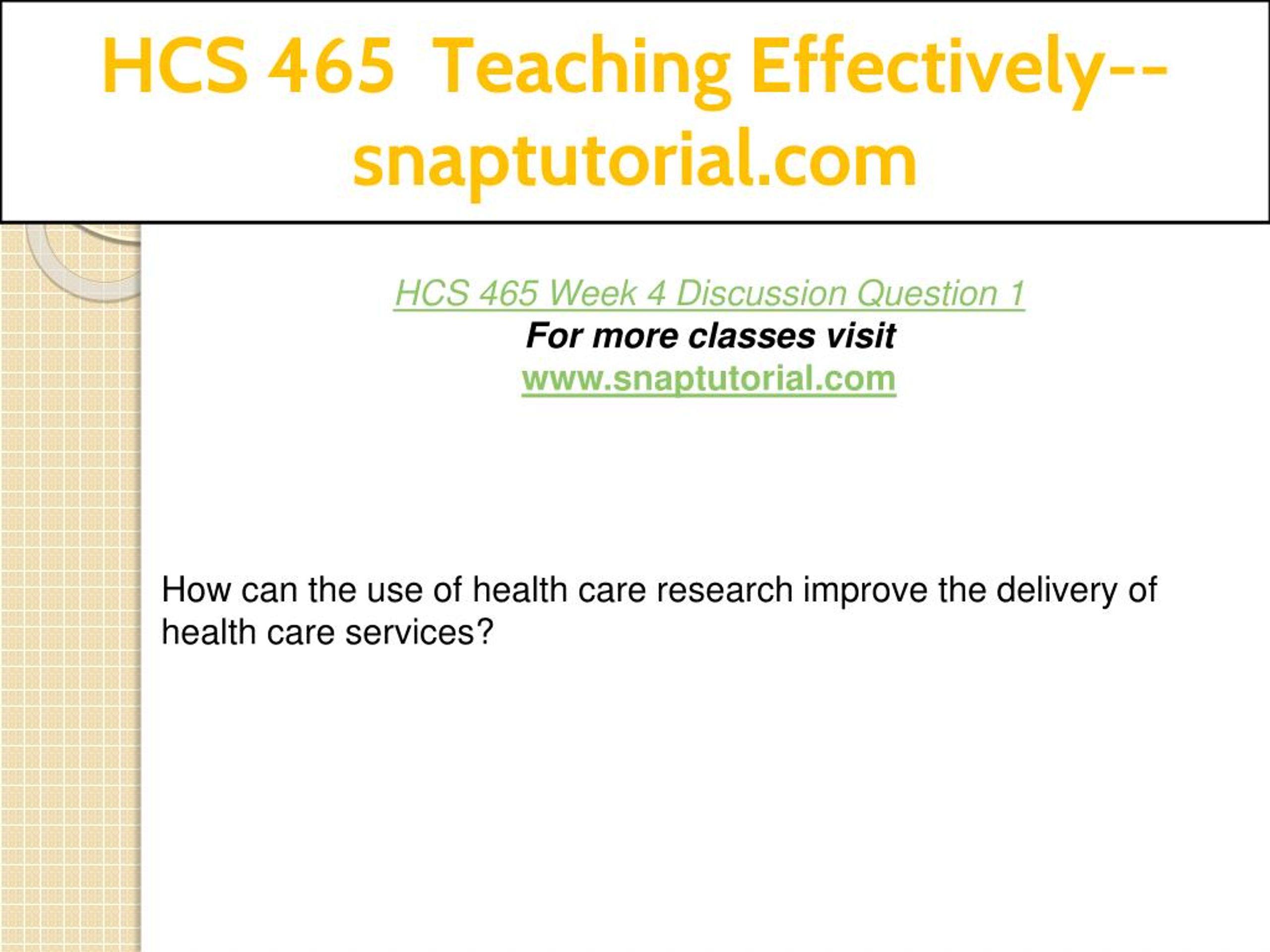 HCS 465 Teaching Effectively--snaptutorial.com

HCS 465 Week 4 Discussion Question 1
For more classes visit
www.snaptutorial.com

How can the use of health care research improve the delivery of health care services?